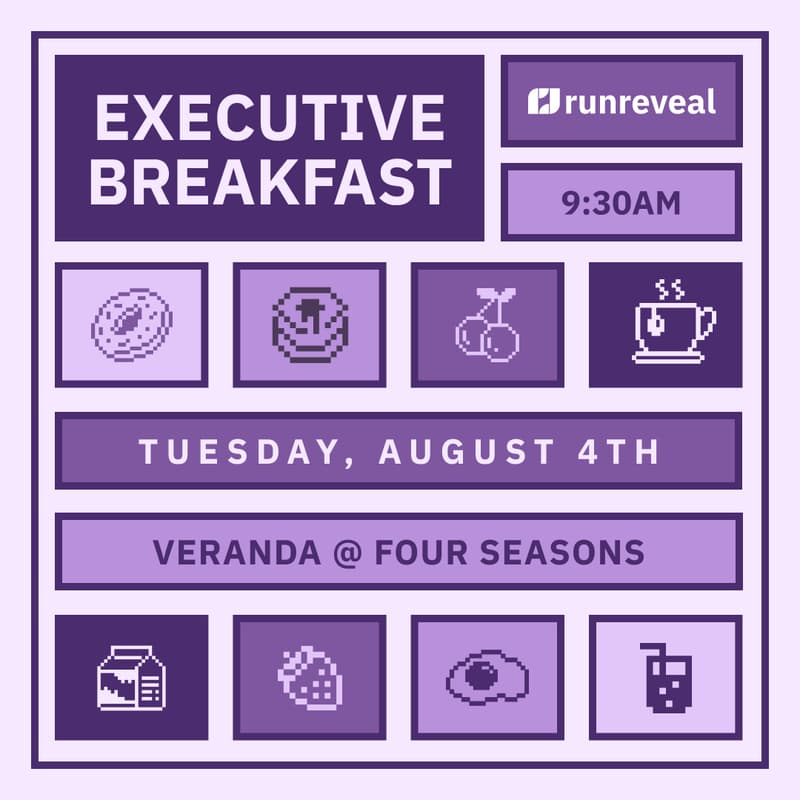 EXECUTIVE BREAKFAST

runreveal

9:30AM

TUESDAY, AUGUST 4TH

VERANDA @ FOUR SEASONS